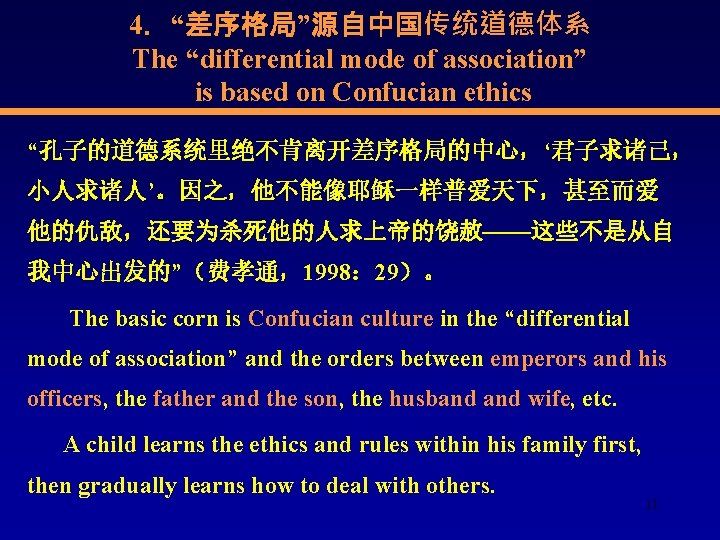 4. “差序格局”源自中国传统道德体系
The “differential mode of association” is based on Confucian ethics

“孔子的道德系统里绝不肯离开差序格局的中心，‘君子求诸己，小人求诸人’。因之，他不能像耶稣一样普爱天下，甚至而爱他的仇敌，还要为杀死他的人求上帝的饶赦——这些不是从自我中心出发的”（费孝通，1998：29）。

The basic corn is Confucian culture in the “differential mode of association” and the orders between emperors and his officers, the father and the son, the husband and wife, etc.

A child learns the ethics and rules within his family first, then gradually learns how to deal with others.

11